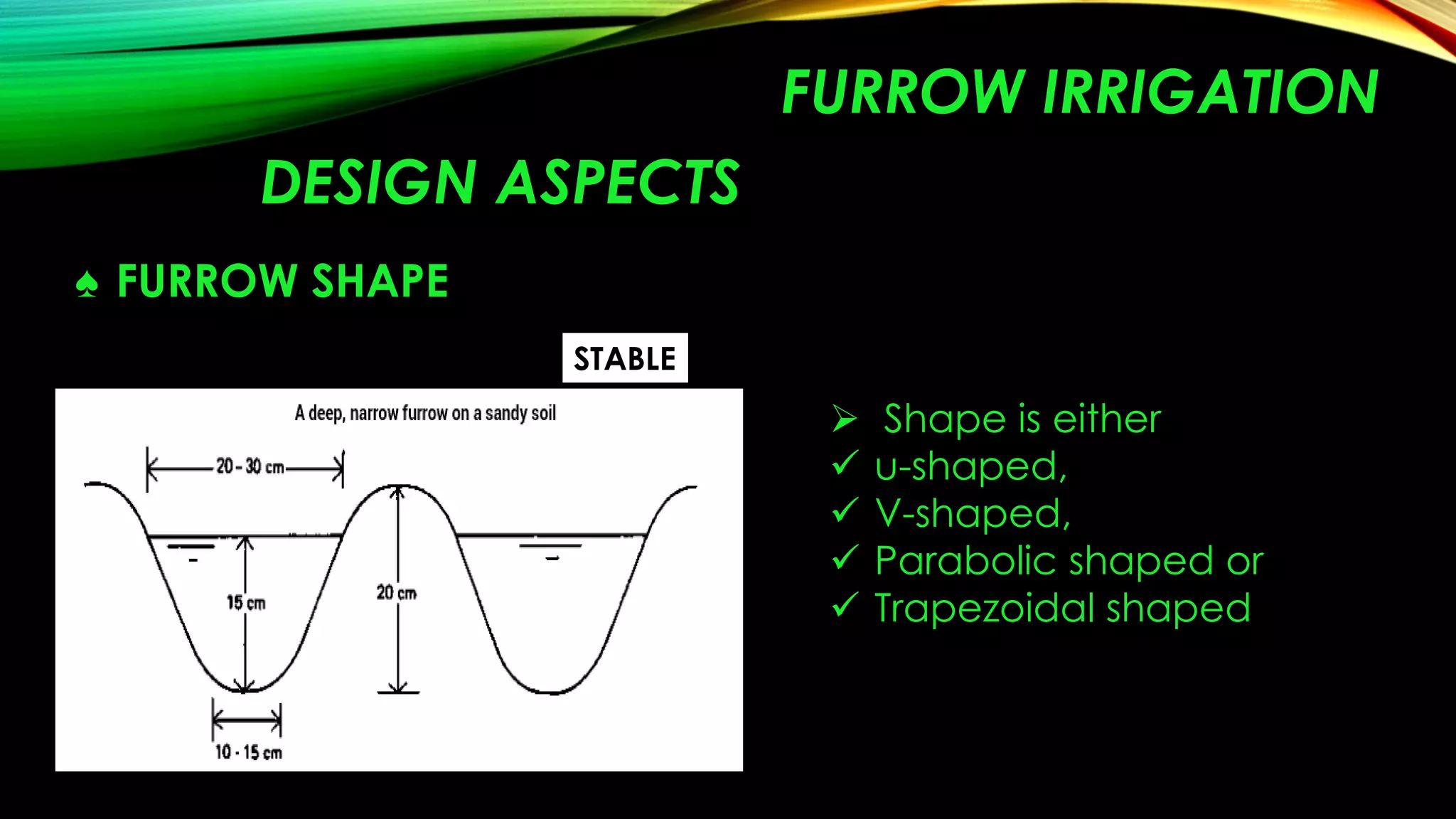 FURROW IRRIGATION

DESIGN ASPECTS

♠ FURROW SHAPE

STABLE

A deep, narrow furrow on a sandy soil

20 - 30 cm

15 cm

20 cm

10 - 15 cm

➢ Shape is either
✓ u-shaped,
✓ V-shaped,
✓ Parabolic shaped or
✓ Trapezoidal shaped